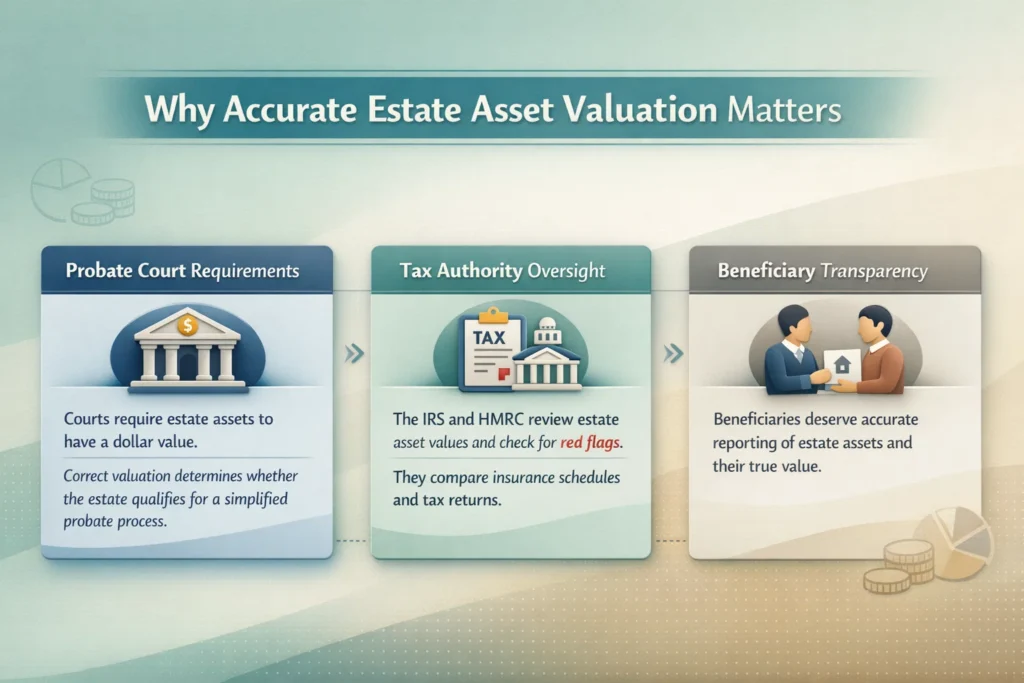 Why Accurate Estate Asset Valuation Matters

Probate Court Requirements

$

Courts require estate assets to have a dollar value.

Correct valuation determines whether the estate qualifies for a simplified probate process.

Tax Authority Oversight

TAX

The IRS and HMRC review estate asset values and check for red flags.

They compare insurance schedules and tax returns.

Beneficiary Transparency

Beneficiaries deserve accurate reporting of estate assets and their true value.